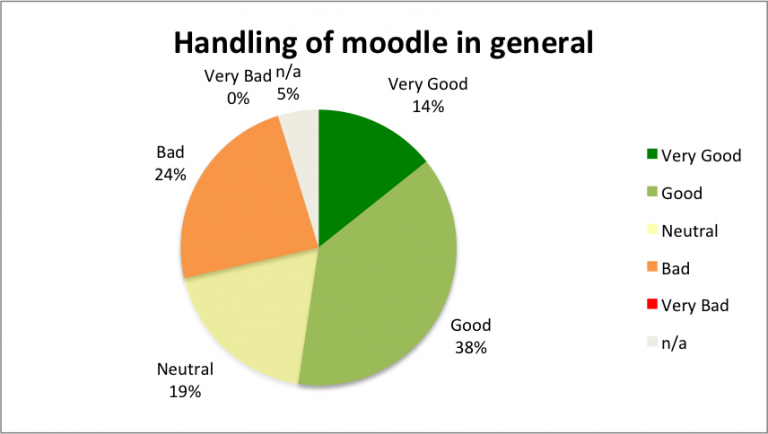 Handling of moodle in general

Very Bad 0%

n/a 5%

Very Good 14%

Bad 24%

Good 38%

Neutral 19%

Very Good
Good
Neutral
Bad
Very Bad
n/a